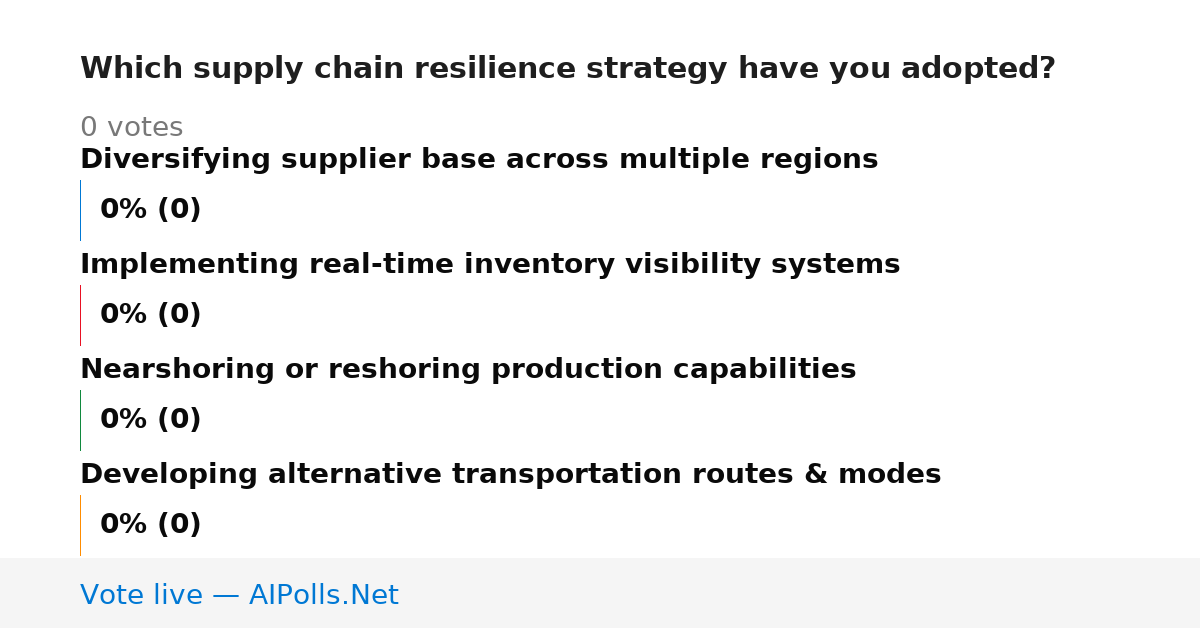 Which supply chain resilience strategy have you adopted?

0 votes

Diversifying supplier base across multiple regions

0% (0)

Implementing real-time inventory visibility systems

0% (0)

Nearshoring or reshoring production capabilities

0% (0)

Developing alternative transportation routes & modes

0% (0)

Vote live — AIPolls.Net